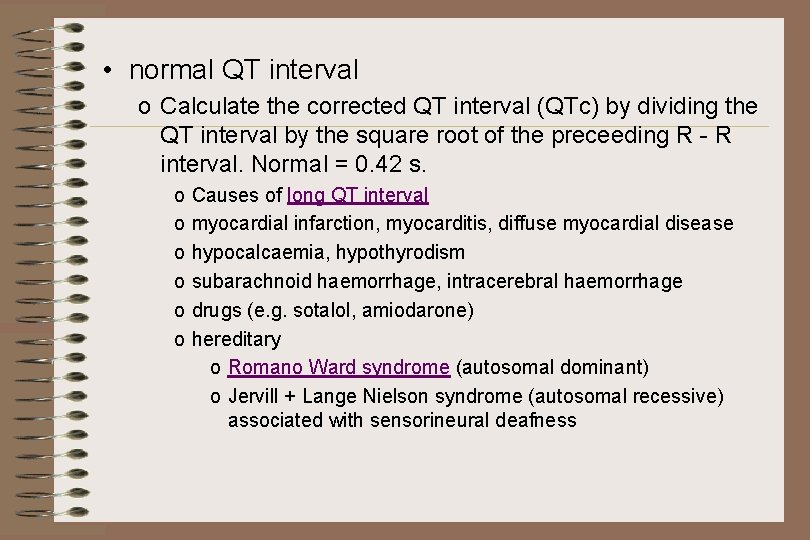 • normal QT interval

o Calculate the corrected QT interval (QTc) by dividing the QT interval by the square root of the preceeding R - R interval. Normal = 0.42 s.

o Causes of long QT interval

o myocardial infarction, myocarditis, diffuse myocardial disease

o hypocalcaemia, hypothyrodism

o subarachnoid haemorrhage, intracerebral haemorrhage

o drugs (e.g. sotalol, amiodarone)

o hereditary

o Romano Ward syndrome (autosomal dominant)

o Jervill + Lange Nielson syndrome (autosomal recessive) associated with sensorineural deafness